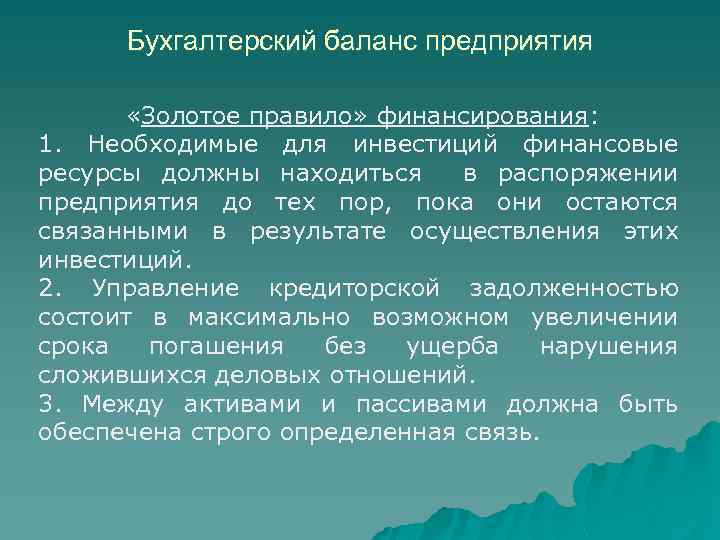 Бухгалтерский баланс предприятия

«Золотое правило» финансирования:

1. Необходимые для инвестиций финансовые ресурсы должны находиться в распоряжении предприятия до тех пор, пока они остаются связанными в результате осуществления этих инвестиций.

2. Управление кредиторской задолженностью состоит в максимально возможном увеличении срока погашения без ущерба нарушения сложившихся деловых отношений.

3. Между активами и пассивами должна быть обеспечена строго определенная связь.